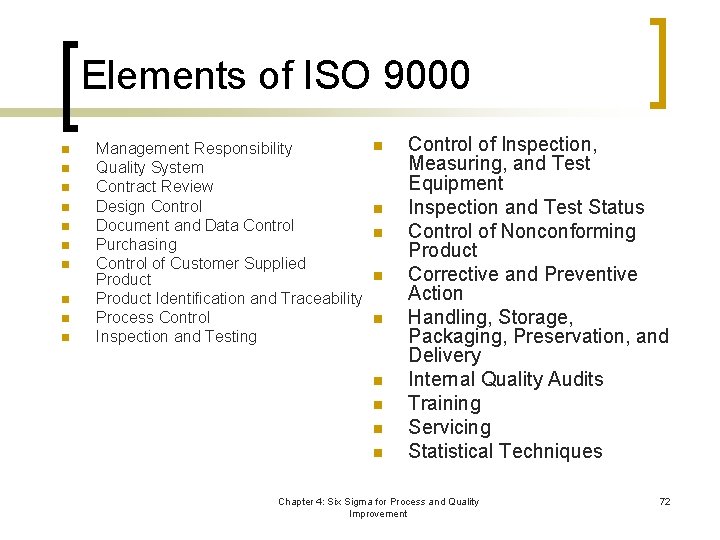 Elements of ISO 9000

- Management Responsibility
- Quality System
- Contract Review
- Design Control
- Document and Data Control
- Purchasing
- Control of Customer Supplied Product
- Product Identification and Traceability
- Process Control
- Inspection and Testing

- Control of Inspection, Measuring, and Test Equipment
- Inspection and Test Status
- Control of Nonconforming Product
- Corrective and Preventive Action
- Handling, Storage, Packaging, Preservation, and Delivery
- Internal Quality Audits
- Training
- Servicing
- Statistical Techniques

Chapter 4: Six Sigma for Process and Quality Improvement

72